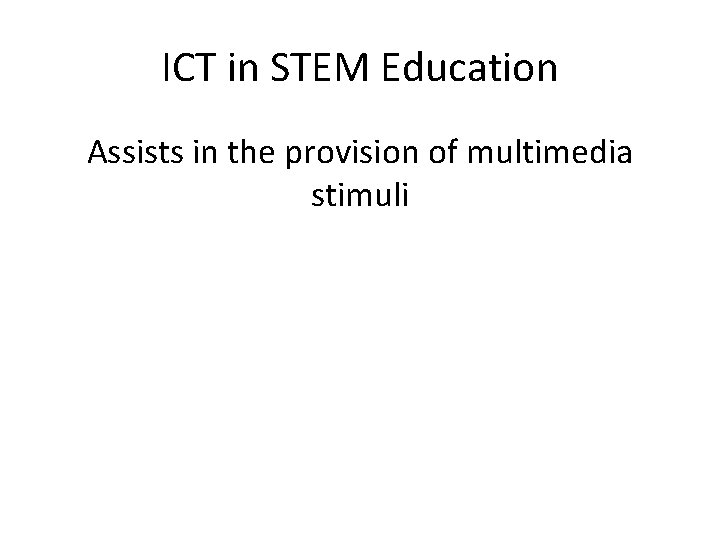 ICT in STEM Education

Assists in the provision of multimedia stimuli